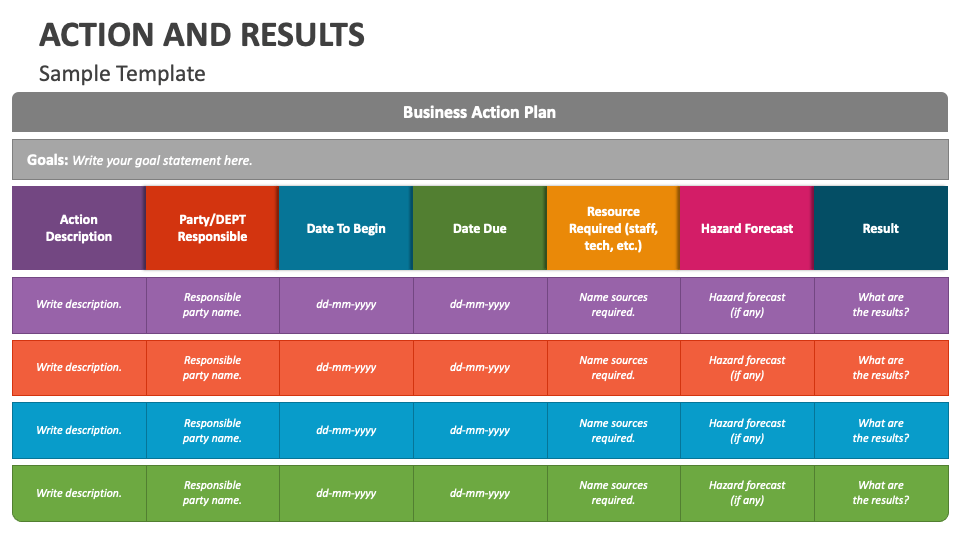 ACTION AND RESULTS

Sample Template

Business Action Plan

Goals: Write your goal statement here.

| Action Description | Party/DEPT Responsible | Date To Begin | Date Due | Resource Required (staff, tech, etc.) | Hazard Forecast | Result |
|---|---|---|---|---|---|---|
| Write description. | Responsible party name. | dd-mm-yyyy | dd-mm-yyyy | Name sources required. | Hazard forecast (if any) | What are the results? |
| Write description. | Responsible party name. | dd-mm-yyyy | dd-mm-yyyy | Name sources required. | Hazard forecast (if any) | What are the results? |
| Write description. | Responsible party name. | dd-mm-yyyy | dd-mm-yyyy | Name sources required. | Hazard forecast (if any) | What are the results? |
| Write description. | Responsible party name. | dd-mm-yyyy | dd-mm-yyyy | Name sources required. | Hazard forecast (if any) | What are the results? |